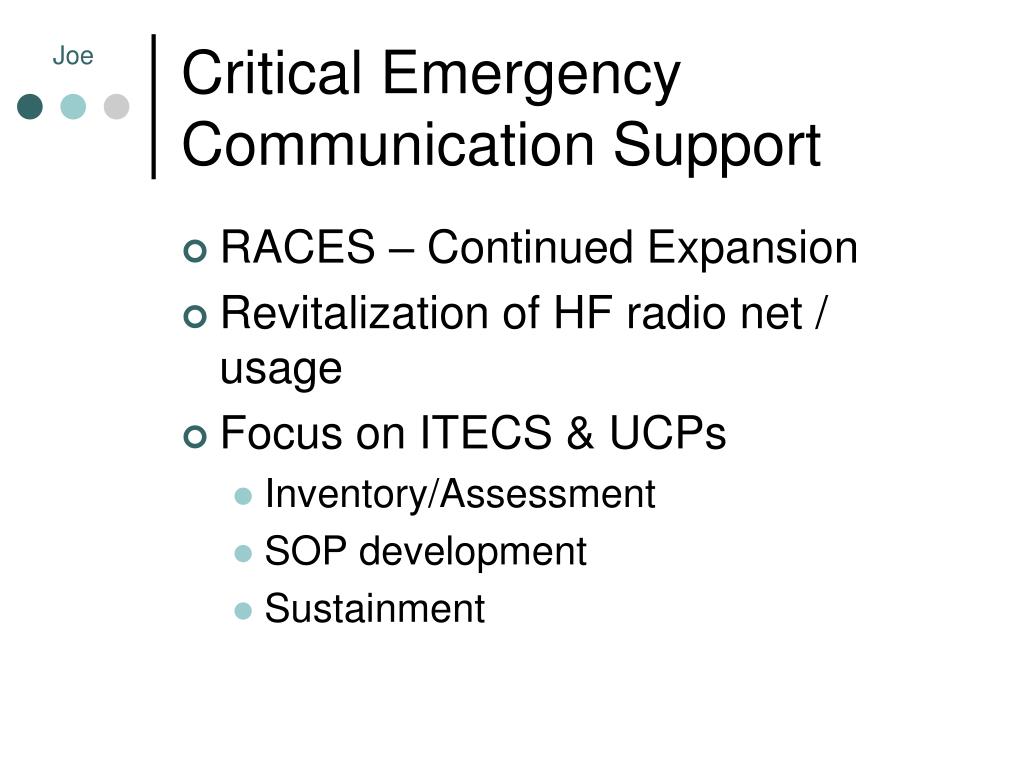 Joe

Critical Emergency Communication Support

RACES – Continued Expansion

Revitalization of HF radio net / usage

Focus on ITECS & UCPs

Inventory/Assessment

SOP development

Sustainment